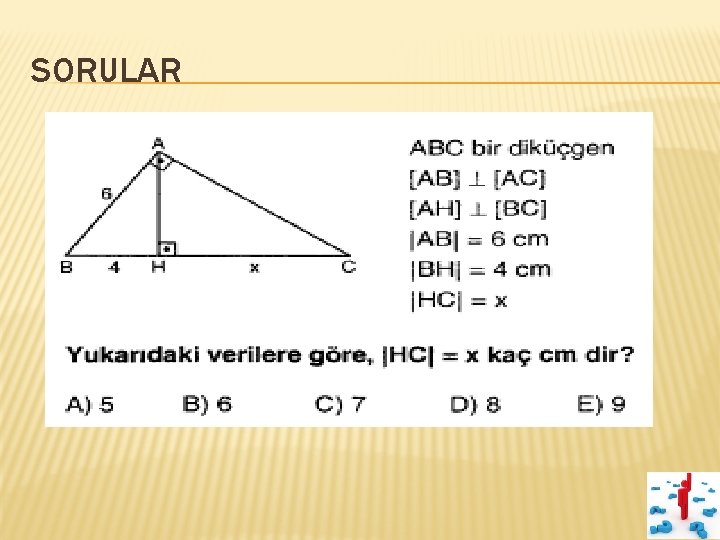 SORULAR

A

6

B 4 H x C

ABC bir diküçgen
$[AB] \perp [AC]$
$[AH] \perp [BC]$
$|AB| = 6$ cm
$|BH| = 4$ cm
$|HC| = x$

Yukarıdaki verilere göre, $|HC| = x$ kaç cm dir?

A) 5 B) 6 C) 7 D) 8 E) 9